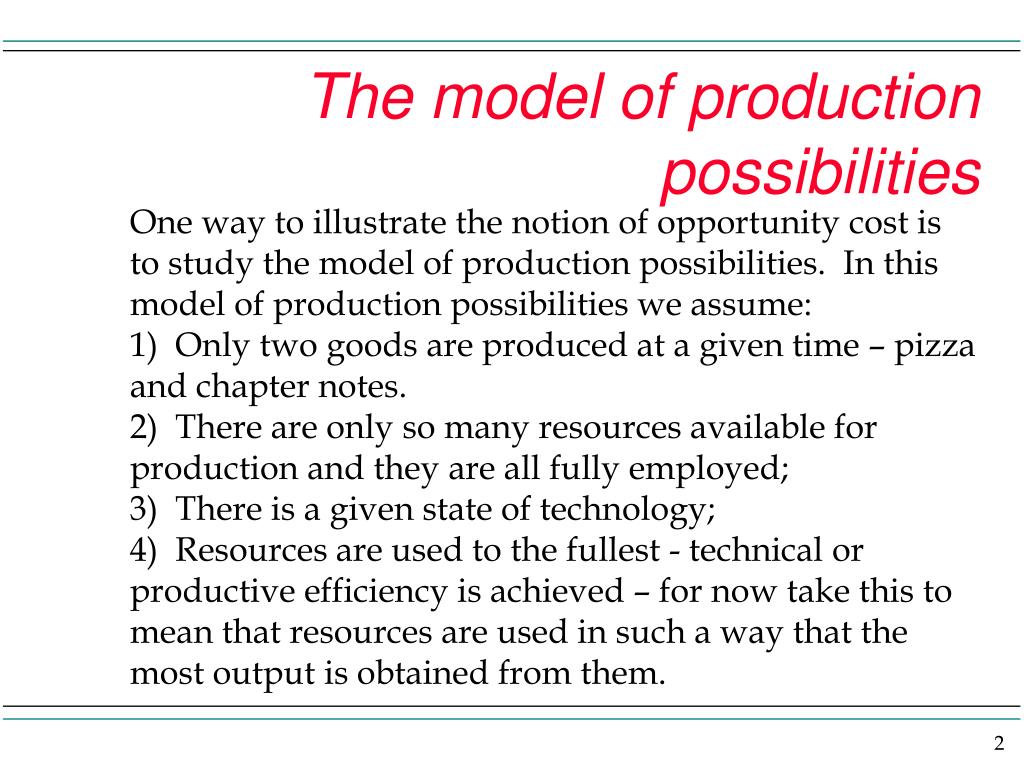 The model of production possibilities

One way to illustrate the notion of opportunity cost is to study the model of production possibilities. In this model of production possibilities we assume:
1) Only two goods are produced at a given time – pizza and chapter notes.
2) There are only so many resources available for production and they are all fully employed;
3) There is a given state of technology;
4) Resources are used to the fullest - technical or productive efficiency is achieved – for now take this to mean that resources are used in such a way that the most output is obtained from them.

2